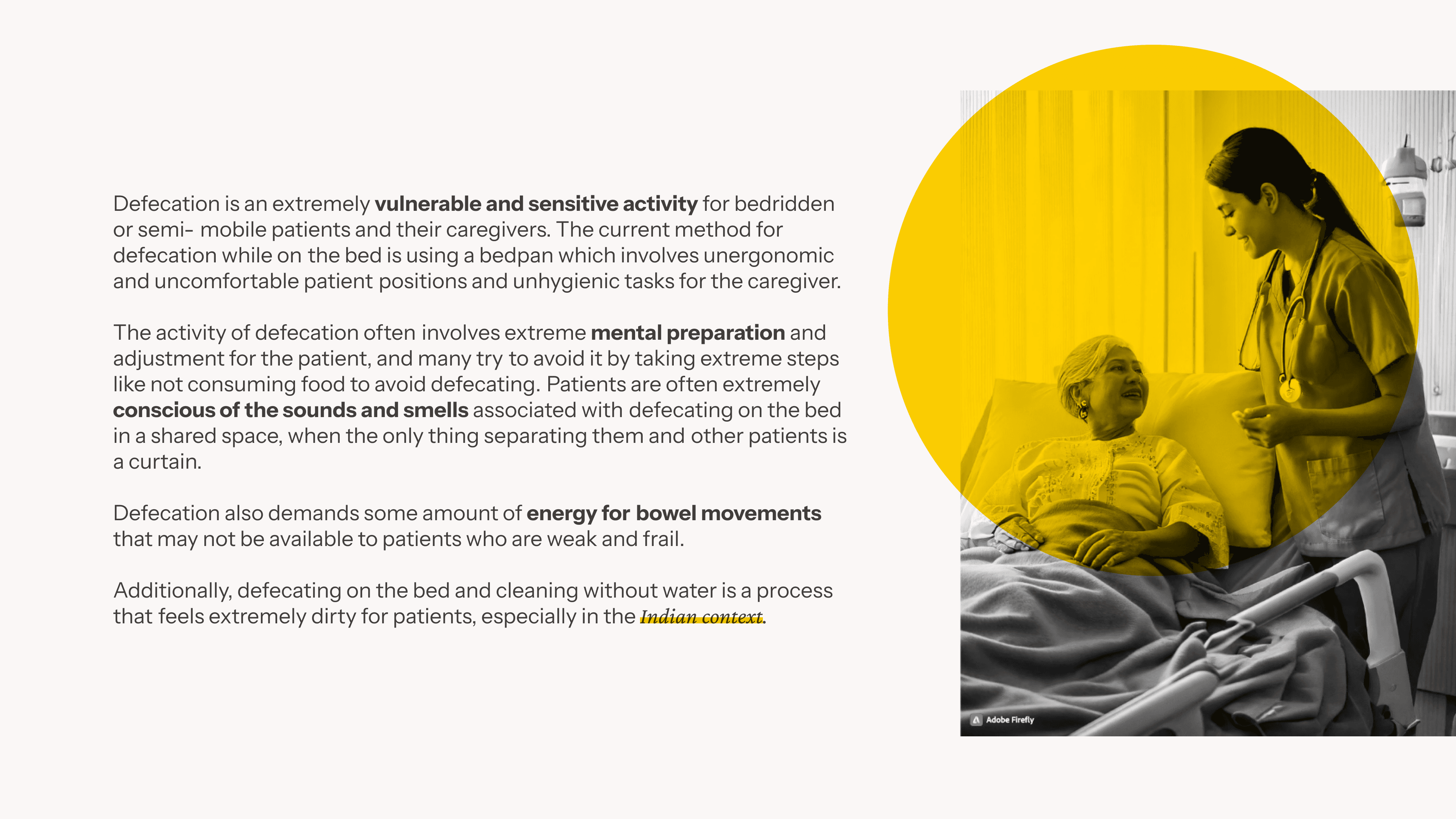 Defecation is an extremely vulnerable and sensitive activity for bedridden or semi- mobile patients and their caregivers. The current method for defecation while on the bed is using a bedpan which involves unergonomic and uncomfortable patient positions and unhygienic tasks for the caregiver.

The activity of defecation often involves extreme mental preparation and adjustment for the patient, and many try to avoid it by taking extreme steps like not consuming food to avoid defecating. Patients are often extremely conscious of the sounds and smells associated with defecating on the bed in a shared space, when the only thing separating them and other patients is a curtain.

Defecation also demands some amount of energy for bowel movements that may not be available to patients who are weak and frail.

Additionally, defecating on the bed and cleaning without water is a process that feels extremely dirty for patients, especially in the Indian context.

Adobe Firefly